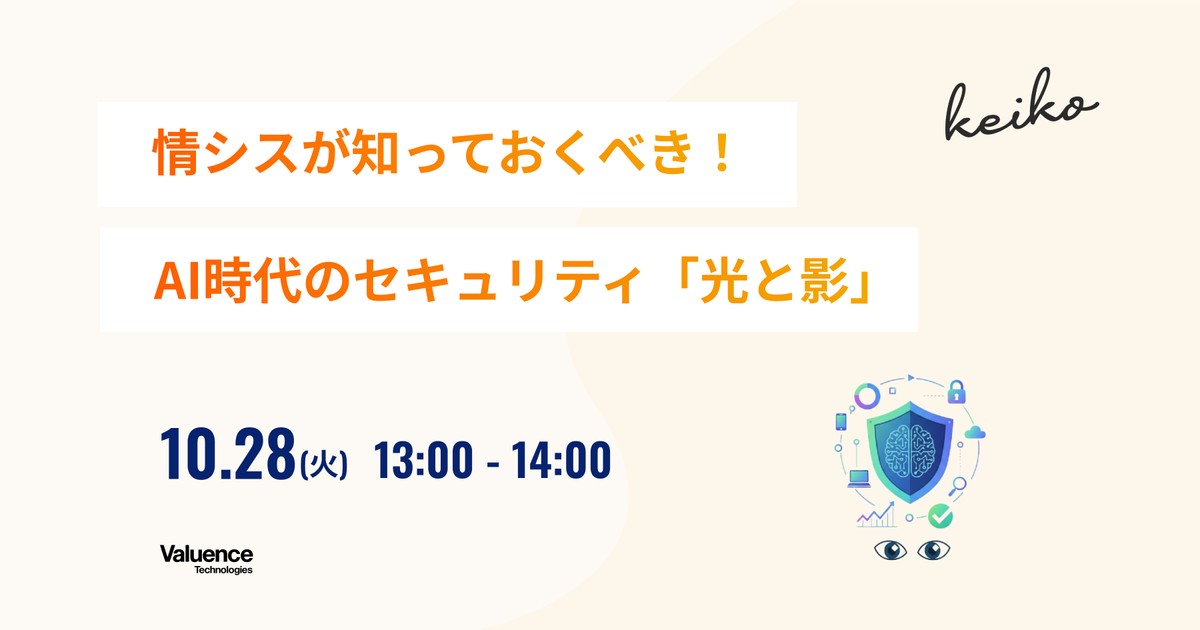 keiko

情シスが知っておくべき！

AI時代のセキュリティ「光と影」

10.28(火) 13:00 - 14:00

Valuence
Technologies